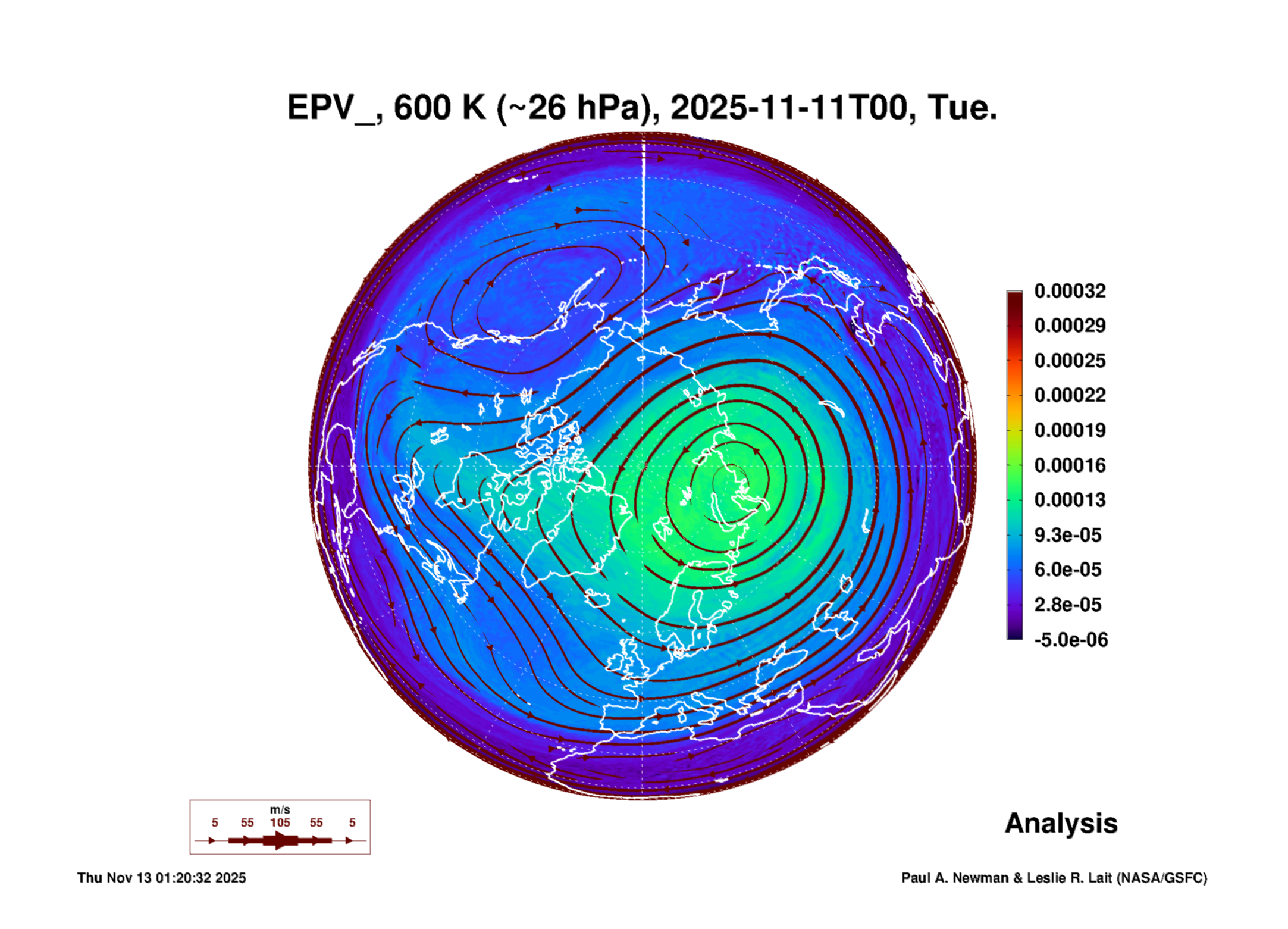 EPV_, 600 K (~26 hPa), 2025-11-11T00, Tue.

0.00032
0.00029
0.00025
0.00022
0.00019
0.00016
0.00013
9.3e-05
6.0e-05
2.8e-05
-5.0e-06

m/s
5 55 105 55 5

Analysis

Thu Nov 13 01:20:32 2025

Paul A. Newman & Leslie R. Lait (NASA/GSFC)